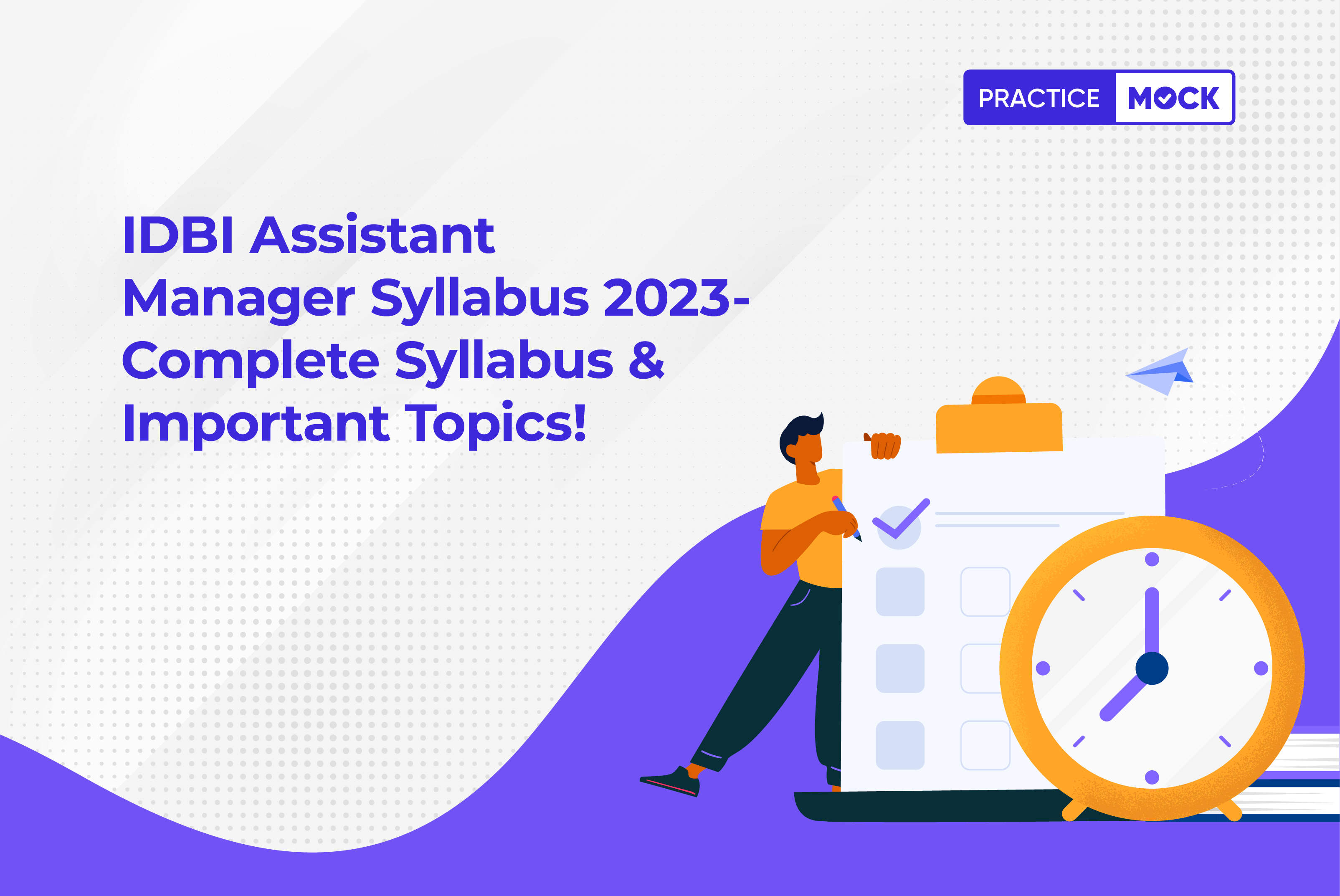 PRACTICE MOCK

IDBI Assistant Manager Syllabus 2023- Complete Syllabus & Important Topics!